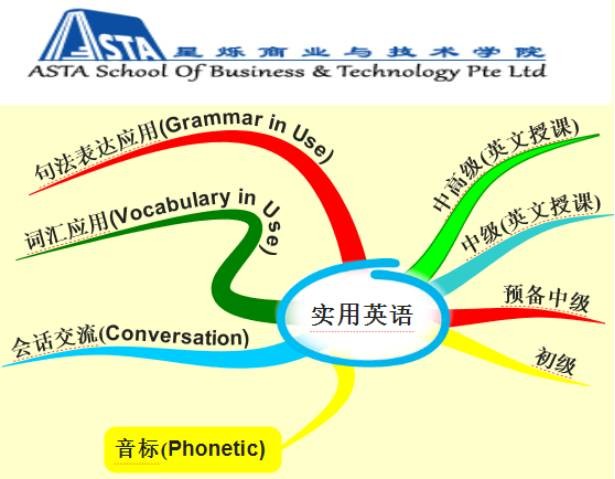 ASTA 星烁商业与技术学院
ASTA School Of Business & Technology Pte Ltd

句法表达应用(Grammar in Use)

词汇应用(Vocabulary in Use)

会话交流(Conversation)

音标(Phonetic)

实用英语

中高级(英文授课)

中级(英文授课)

预备中级

初级